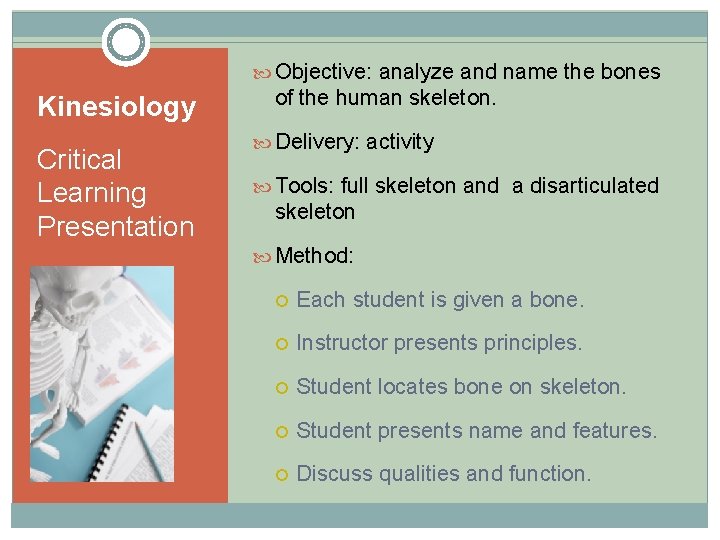 Kinesiology

Critical Learning Presentation

Objective: analyze and name the bones of the human skeleton.

Delivery: activity

Tools: full skeleton and  a disarticulated skeleton

Method:

Each student is given a bone.

Instructor presents principles.

Student locates bone on skeleton.

Student presents name and features.

Discuss qualities and function.